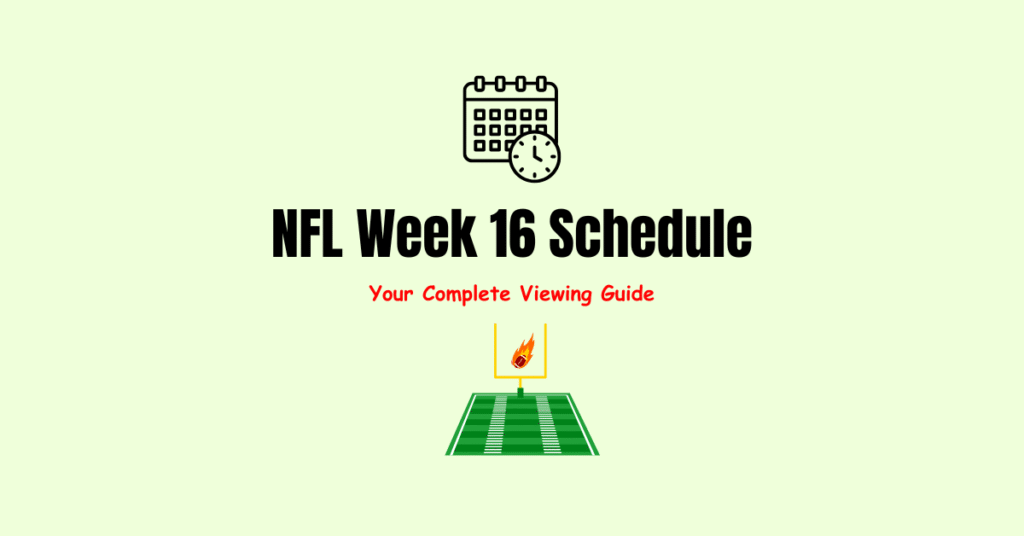 NFL Week 16 Schedule

Your Complete Viewing Guide